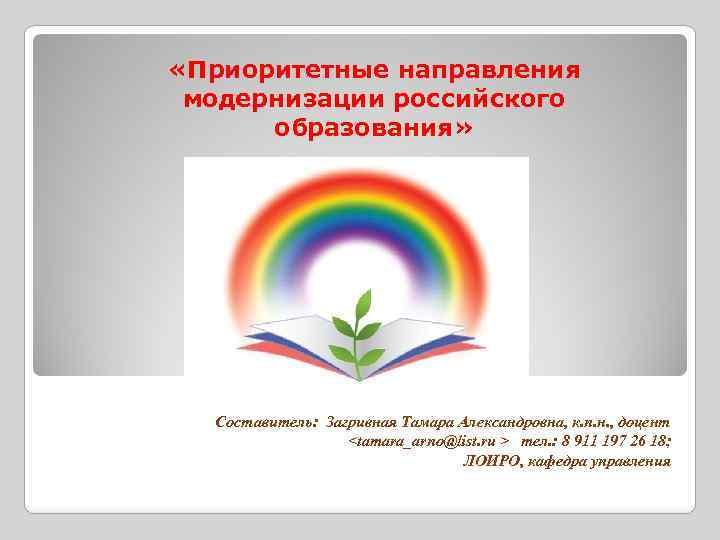 «Приоритетные направления модернизации российского образования»

Составитель: Загривная Тамара Александровна, к.п.н., доцент
<tamara_arno@list.ru > тел.: 8 911 197 26 18;
ЛОИРО, кафедра управления